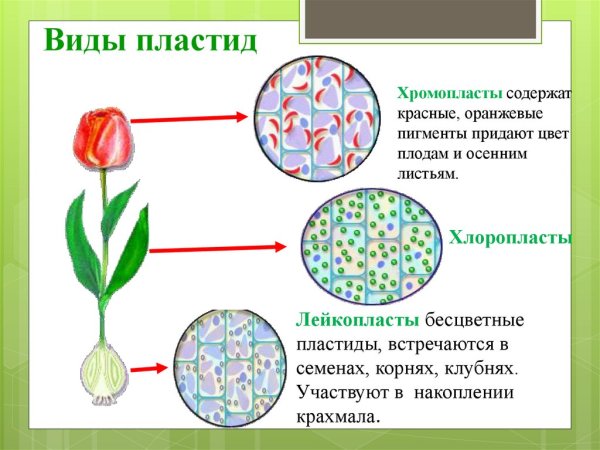 Виды пластид

Хромопласты содержат красные, оранжевые пигменты придают цвет плодам и осенним листьям.

Хлоропласты

Лейкопласты бесцветные пластиды, встречаются в семенах, корнях, клубнях. Участвуют в накоплении крахмала.